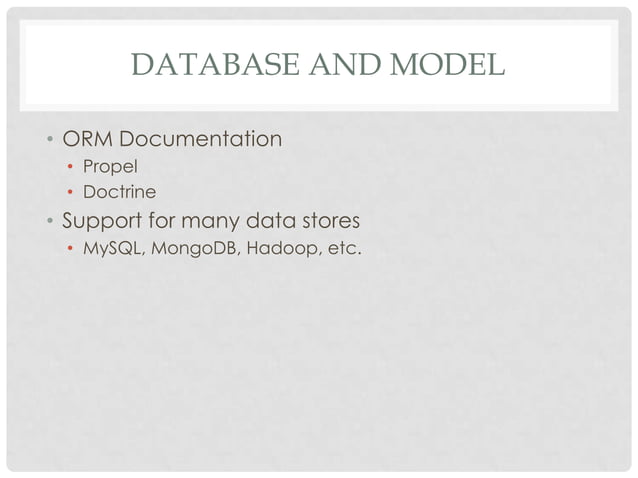 DATABASE AND MODEL

• ORM Documentation
  • Propel
  • Doctrine
• Support for many data stores
  • MySQL, MongoDB, Hadoop, etc.